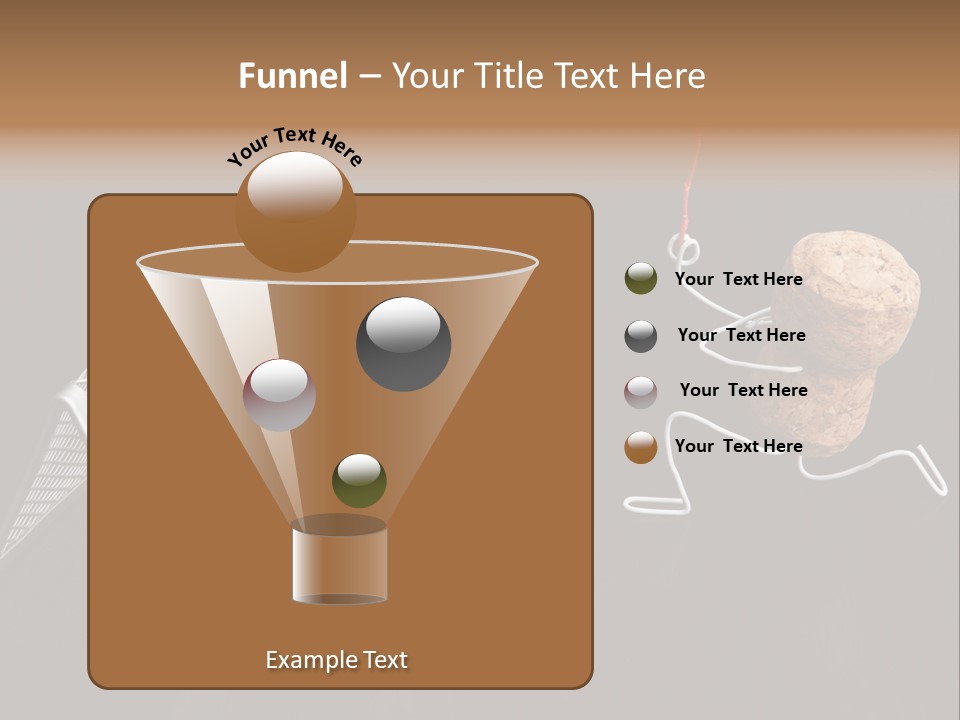 Funnel – Your Title Text Here

Your Text Here

Example Text

Your Text Here

Your Text Here

Your Text Here

Your Text Here